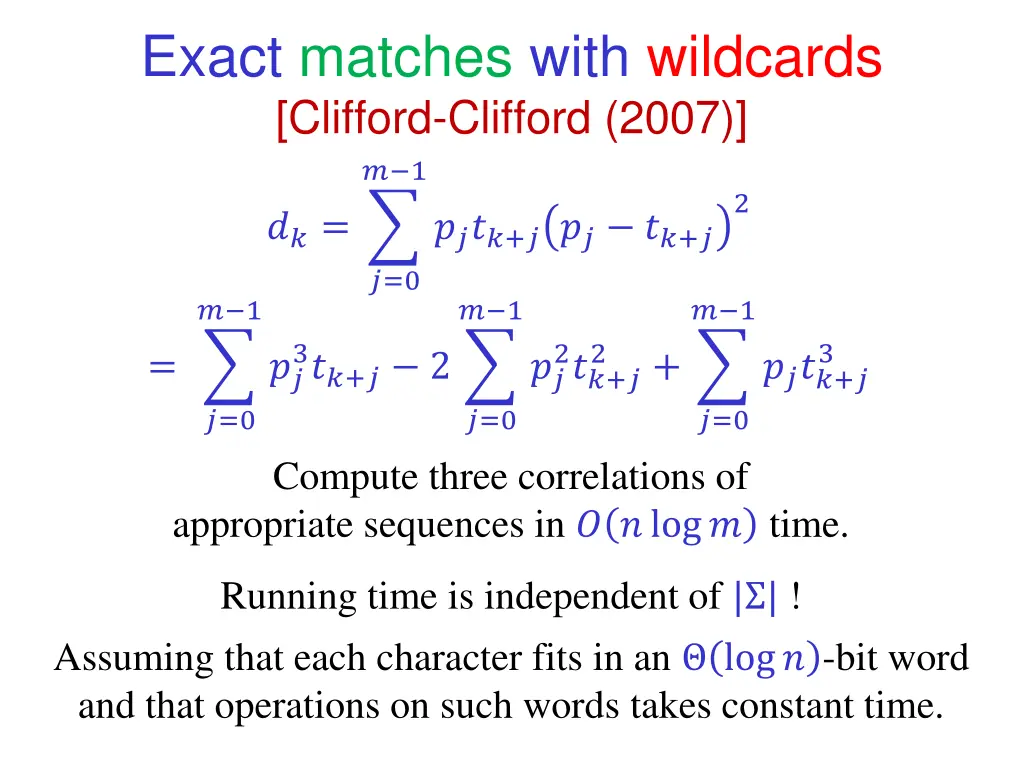 Exact matches with wildcards
[Clifford-Clifford (2007)]

$d_k = \sum_{j=0}^{m-1} p_j t_{k+j} (p_j - t_{k+j})^2$

$= \sum_{j=0}^{m-1} p_j^3 t_{k+j} - 2 \sum_{j=0}^{m-1} p_j^2 t_{k+j}^2 + \sum_{j=0}^{m-1} p_j t_{k+j}^3$

Compute three correlations of appropriate sequences in $O(n \log m)$ time.

Running time is independent of $|\Sigma|$ !

Assuming that each character fits in an $\Theta(\log n)$-bit word and that operations on such words takes constant time.